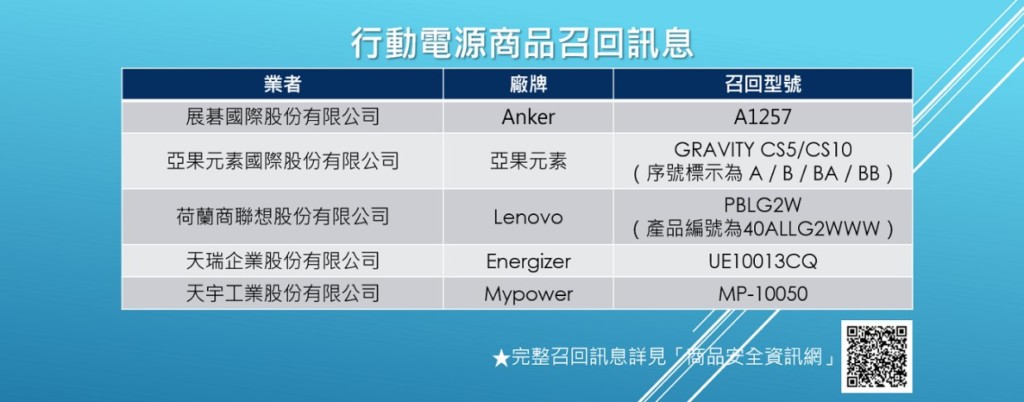 行動電源商品召回訊息

| 業者 | 廠牌 | 召回型號 |
|---|---|---|
| 展碁國際股份有限公司 | Anker | A1257 |
| 亞果元素國際股份有限公司 | 亞果元素 | GRAVITY CS5/CS10 ( 序號標示為 A / B / BA / BB ) |
| 荷蘭商聯想股份有限公司 | Lenovo | PBLG2W ( 產品編號為40ALLG2WWW ) |
| 天瑞企業股份有限公司 | Energizer | UE10013CQ |
| 天宇工業股份有限公司 | Mypower | MP-10050 |

★完整召回訊息詳見「商品安全資訊網」